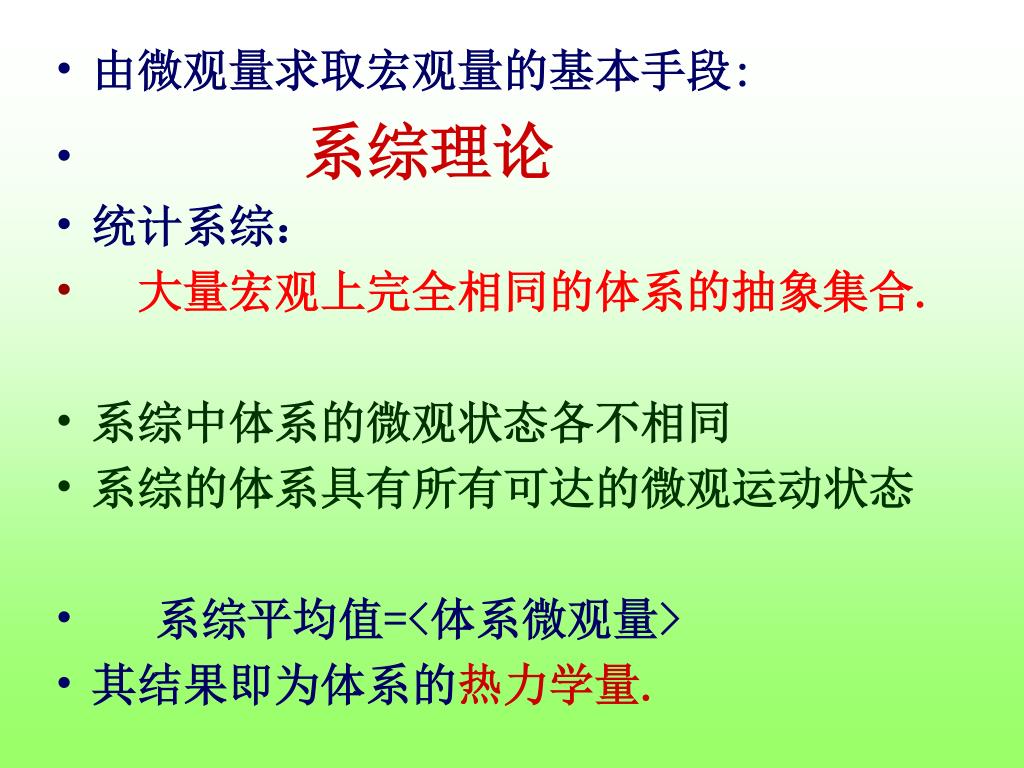 • 由微观量求取宏观量的基本手段:
• 系综理论
• 统计系综：
• 大量宏观上完全相同的体系的抽象集合.

• 系综中体系的微观状态各不相同
• 系综的体系具有所有可达的微观运动状态

• 系综平均值=<体系微观量>
• 其结果即为体系的热力学量.